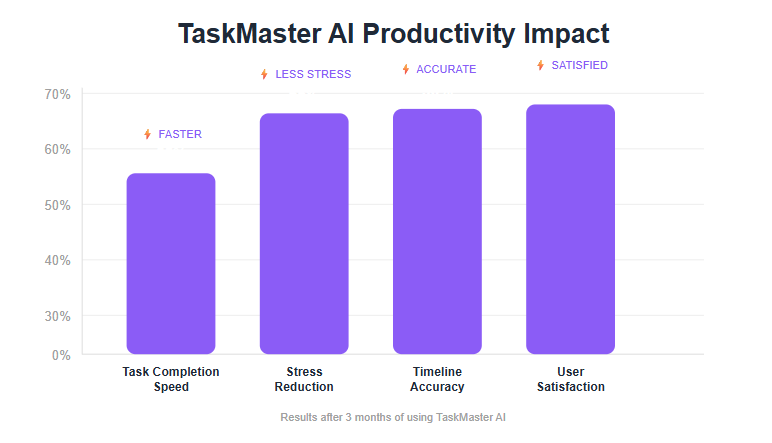 TaskMaster AI Productivity Impact

FASTER
LESS STRESS
ACCURATE
SATISFIED

70%
60%
50%
40%
30%
0%

Task Completion Speed
Stress Reduction
Timeline Accuracy
User Satisfaction

Results after 3 months of using TaskMaster AI